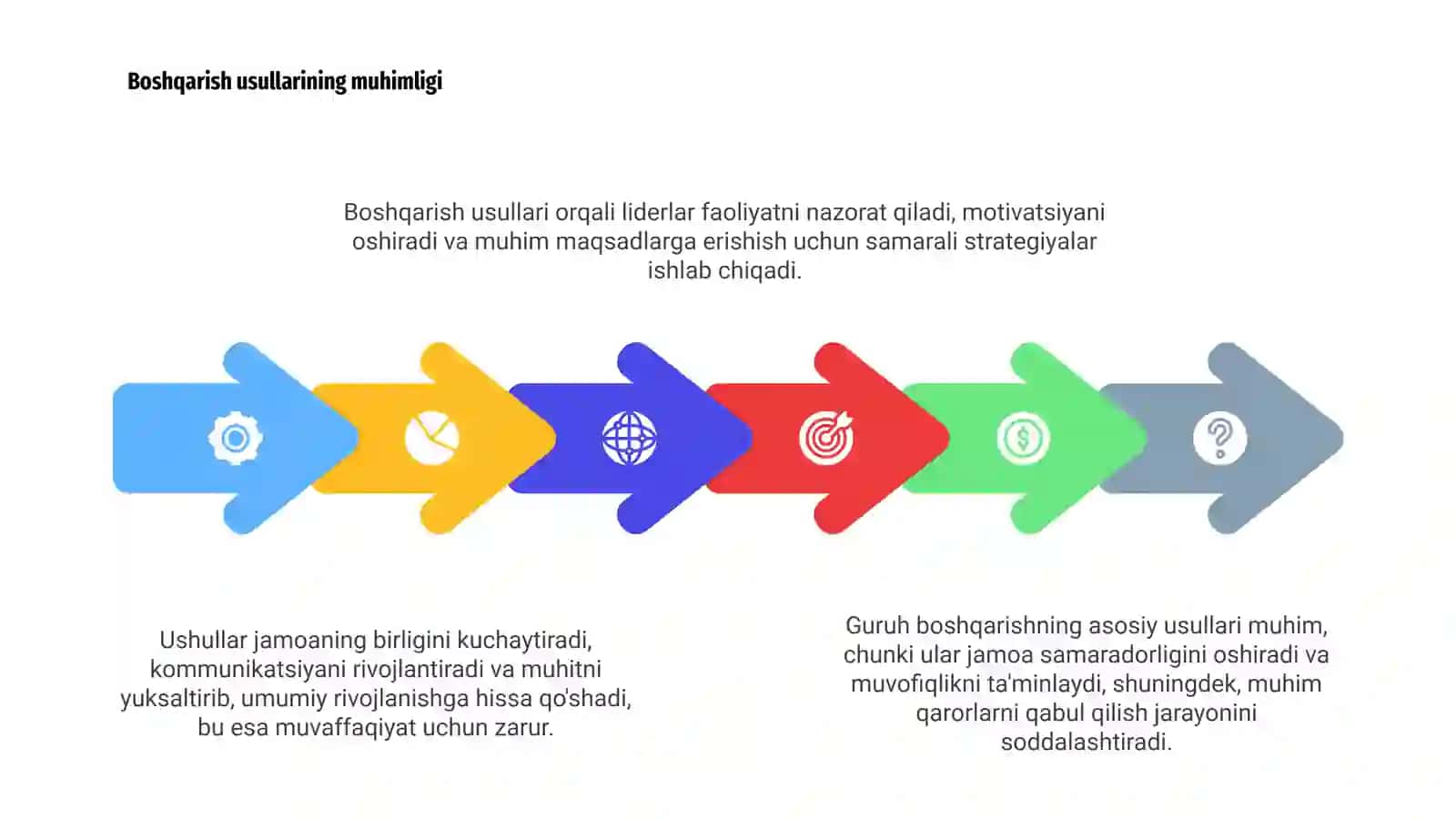 Boshqarish usullarining muhimligi

Boshqarish usullari orqali liderlar faoliyatni nazorat qiladi, motivatsiyani oshiradi va muhim maqsadlarga erishish uchun samarali strategiyalar ishlab chiqadi.

Ushullar jamoaning birligini kuchaytiradi, kommunikatsiyani rivojlantiradi va muhitni yuksaltirib, umumiy rivojlanishga hissa qo'shadi, bu esa muvaffaqiyat uchun zarur.

Guruh boshqarishning asosiy usullari muhim, chunki ular jamoa samaradorligini oshiradi va muvofiqlikni ta'minlaydi, shuningdek, muhim qarorlarni qabul qilish jarayonini soddalashtiradi.